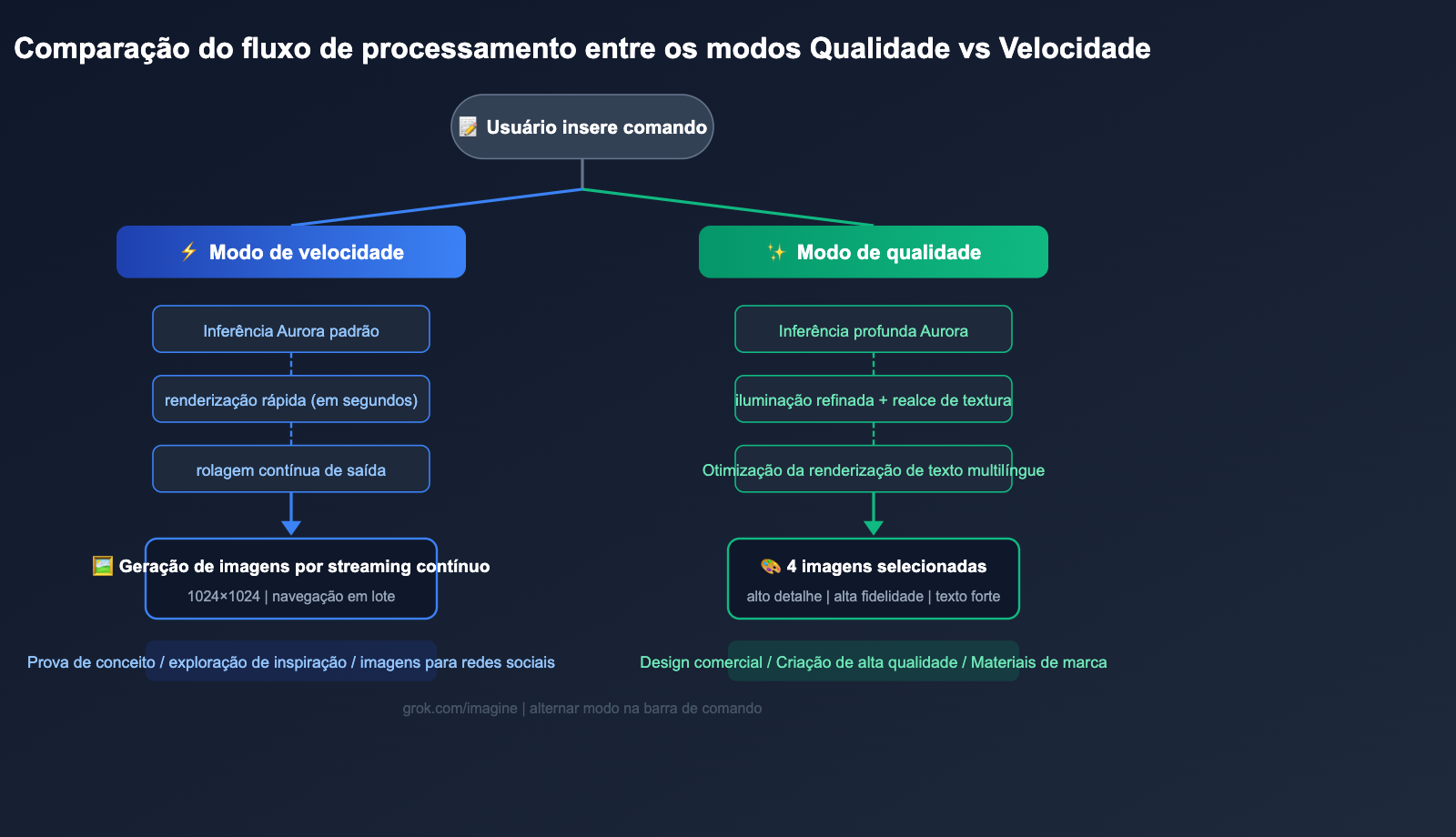 Comparação do fluxo de processamento entre os modos Qualidade vs Velocidade

📝 Usuário insere comando

⚡ Modo de velocidade

Inferência Aurora padrão

renderização rápida (em segundos)

rolagem contínua de saída

🖼️ Geração de imagens por streaming contínuo
1024×1024 | navegação em lote

Prova de conceito / exploração de inspiração / imagens para redes sociais

✨ Modo de qualidade

Inferência profunda Aurora

iluminação refinada + realce de textura

Otimização da renderização de texto multilíngue

🎨 4 imagens selecionadas
alto detalhe | alta fidelidade | texto forte

Design comercial / Criação de alta qualidade / Materiais de marca

grok.com/imagine | alternar modo na barra de comando